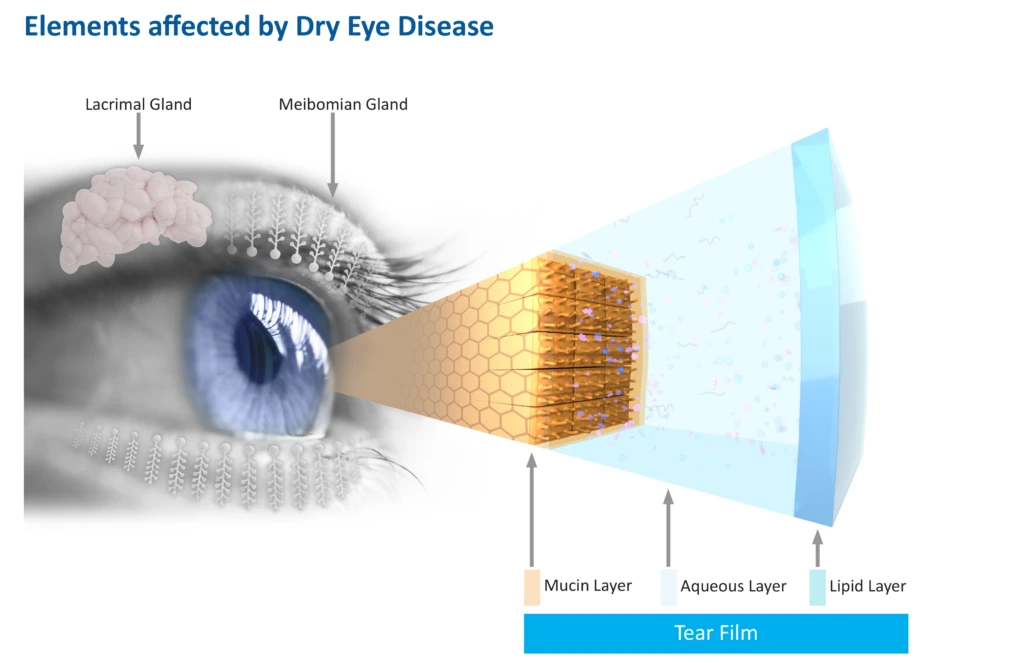 Elements affected by Dry Eye Disease

Lacrimal Gland

Meibomian Gland

Mucin Layer

Aqueous Layer

Lipid Layer

Tear Film